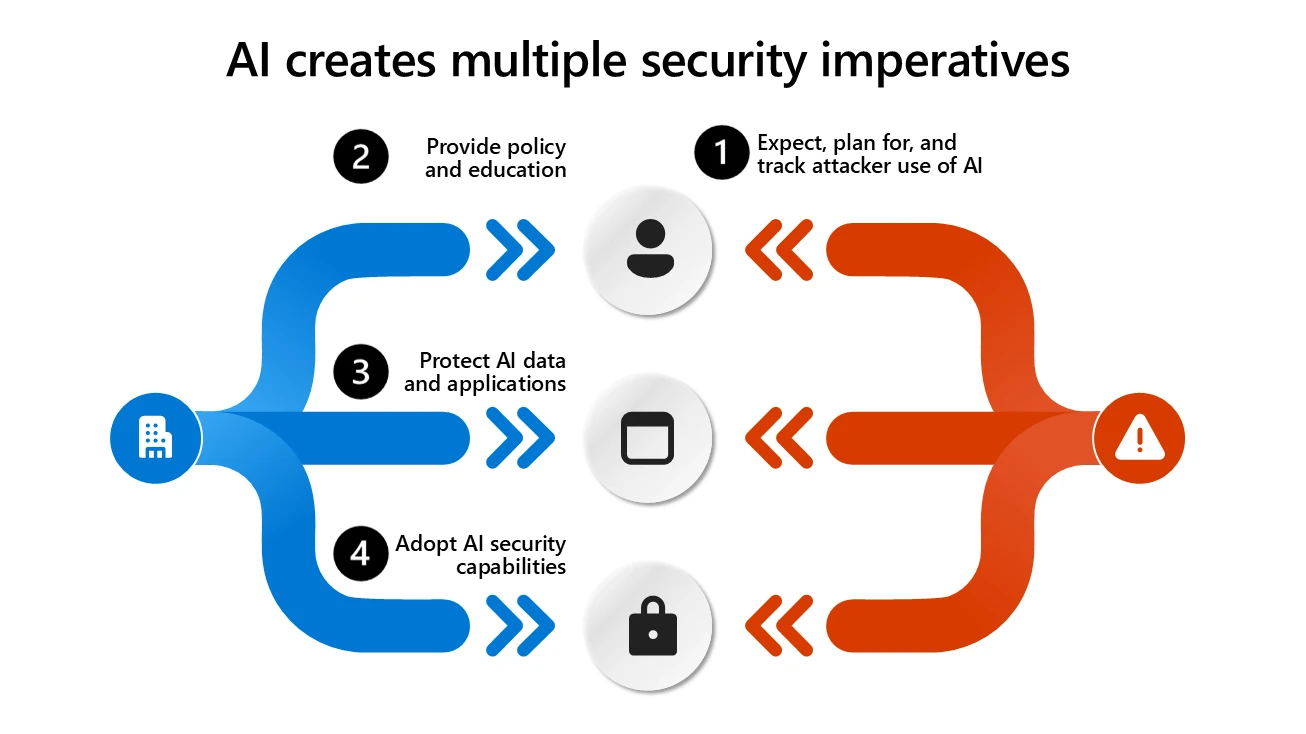 AI creates multiple security imperatives

2 Provide policy and education

1 Expect, plan for, and track attacker use of AI

3 Protect AI data and applications

4 Adopt AI security capabilities